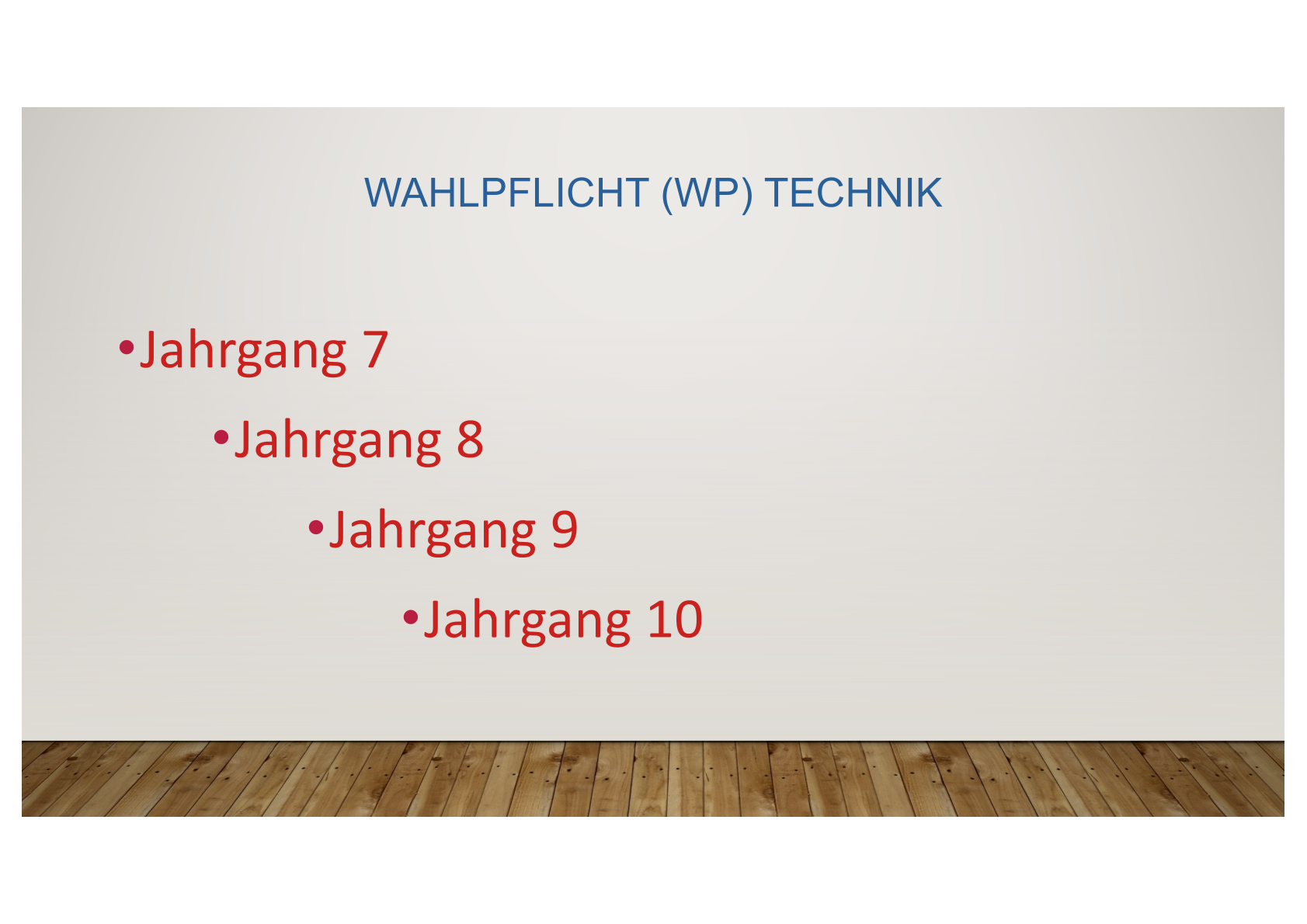 WAHLPFLICHT (WP) TECHNIK

•Jahrgang 7

•Jahrgang 8

•Jahrgang 9

•Jahrgang 10